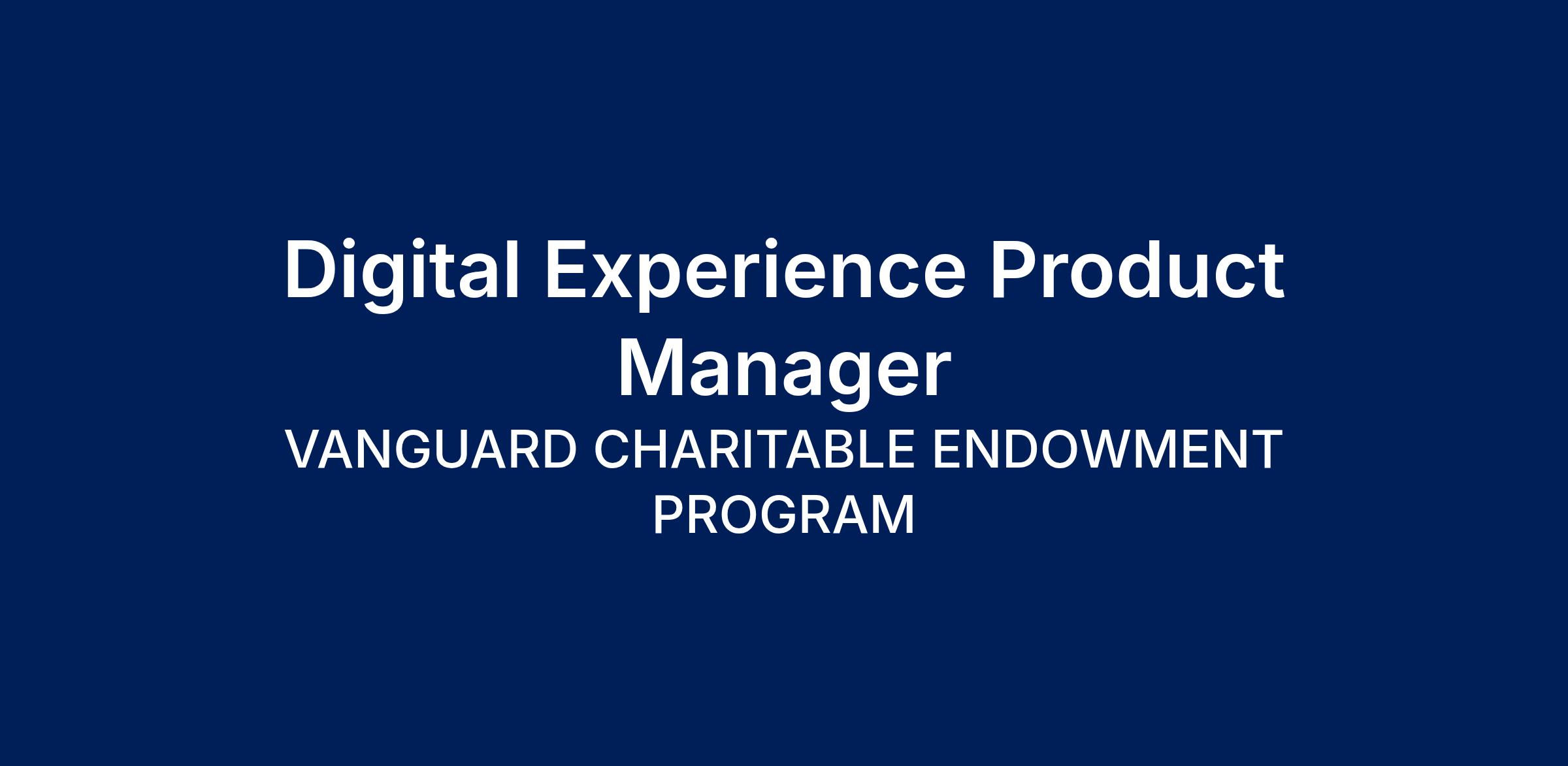 Digital Experience Product Manager

VANGUARD CHARITABLE ENDOWMENT PROGRAM